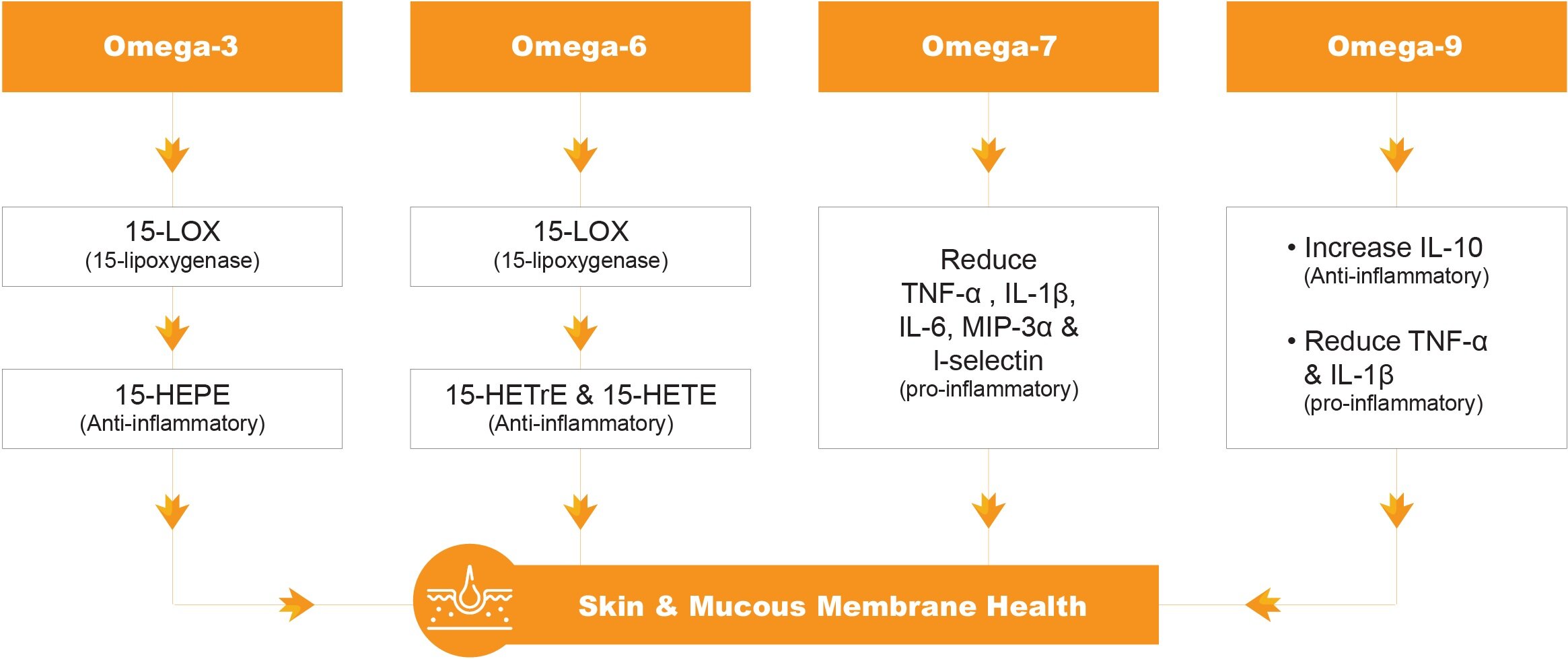 Omega-3

15-LOX
(15-lipoxygenase)

15-HEPE
(Anti-inflammatory)

Omega-6

15-LOX
(15-lipoxygenase)

15-HETrE & 15-HETE
(Anti-inflammatory)

Omega-7

Reduce TNF-α , IL-1β, IL-6, MIP-3α & l-selectin
(pro-inflammatory)

Omega-9

• Increase IL-10
(Anti-inflammatory)

• Reduce TNF-α & IL-1β
(pro-inflammatory)

Skin & Mucous Membrane Health